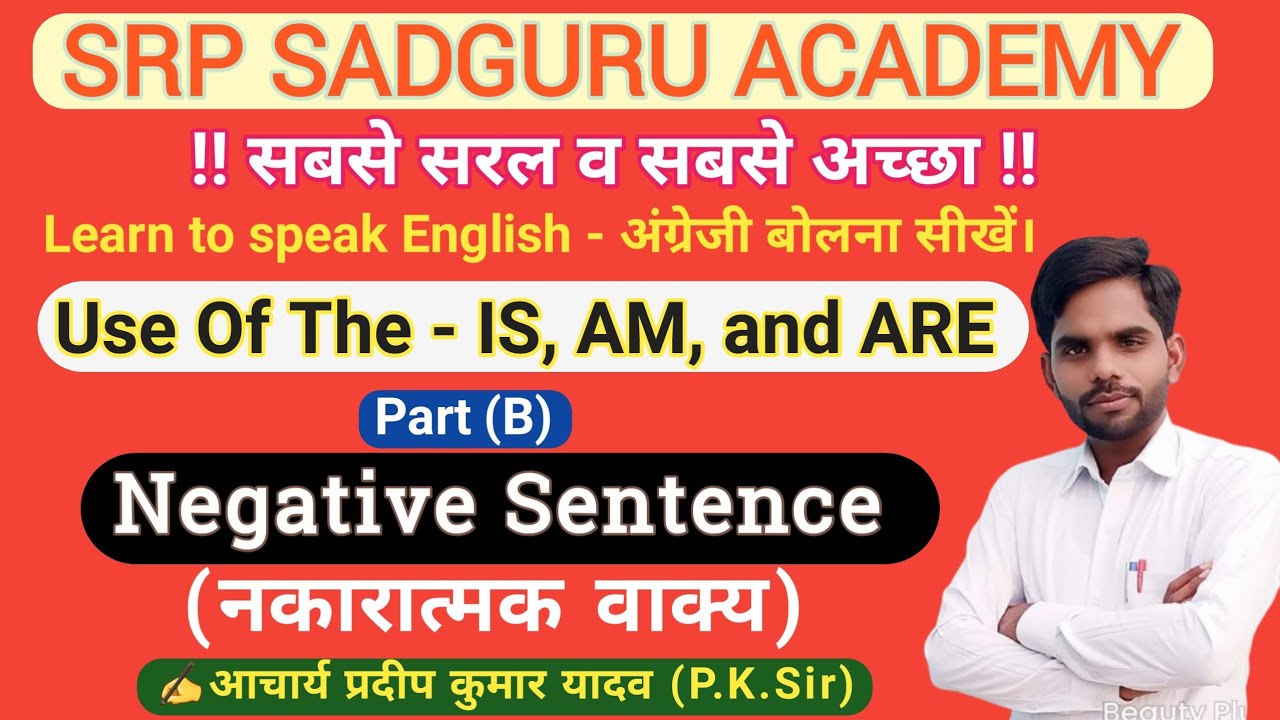 SRP SADGURU ACADEMY

!! सबसे सरल व सबसे अच्छा !!

Learn to speak English - अंग्रेजी बोलना सीखें।

Use Of The - IS, AM, and ARE

Part (B)

Negative Sentence

(नकारात्मक वाक्य)

✍आचार्य प्रदीप कुमार यादव (P.K.Sir)

Beauty Plu